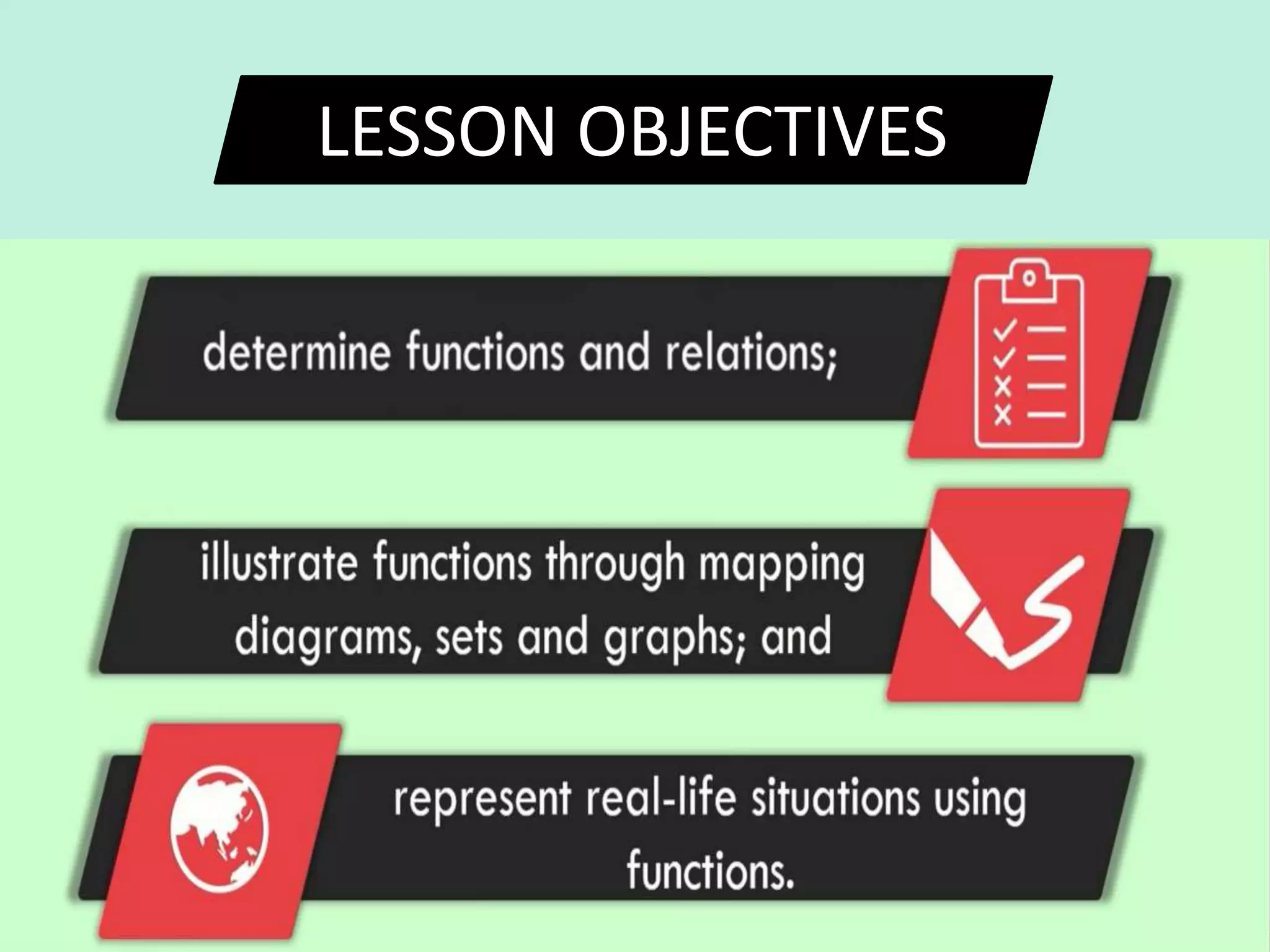 LESSON OBJECTIVES

determine functions and relations;

illustrate functions through mapping diagrams, sets and graphs; and

represent real-life situations using functions.